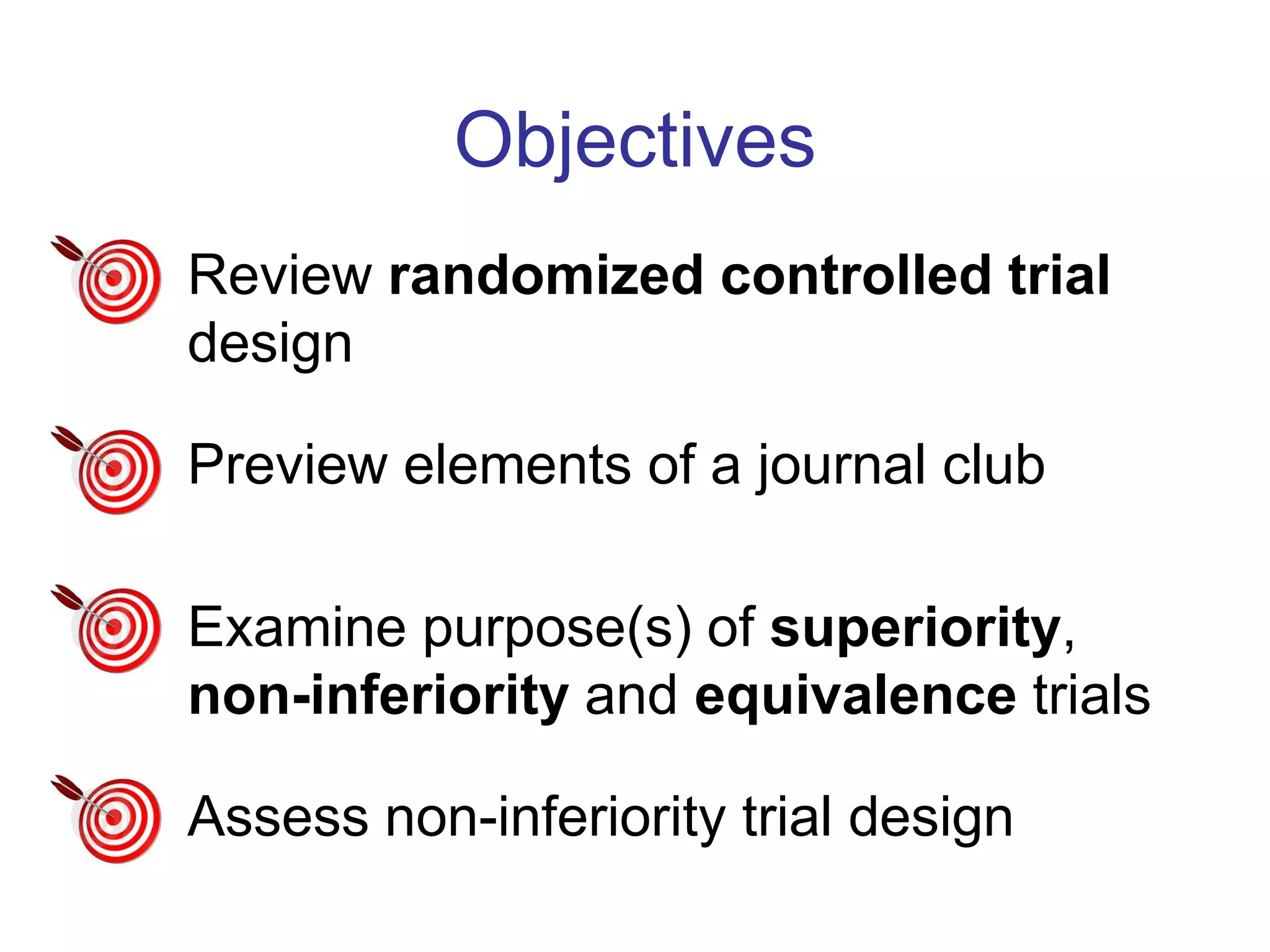 Objectives

Review randomized controlled trial design

Preview elements of a journal club

Examine purpose(s) of superiority, non-inferiority and equivalence trials

Assess non-inferiority trial design